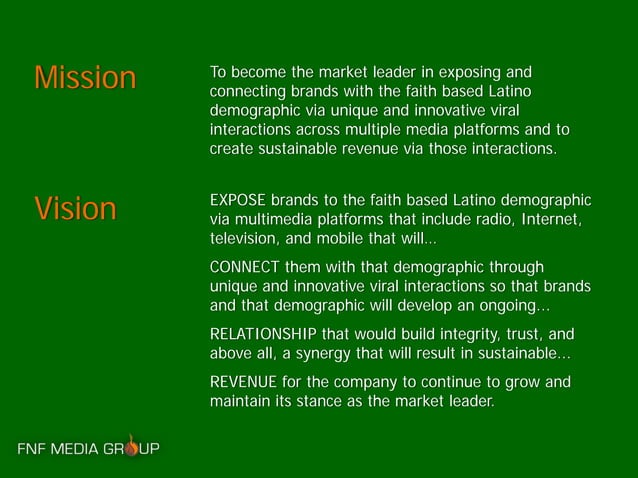 Mission

To become the market leader in exposing and connecting brands with the faith based Latino demographic via unique and innovative viral interactions across multiple media platforms and to create sustainable revenue via those interactions.

Vision

EXPOSE brands to the faith based Latino demographic via multimedia platforms that include radio, Internet, television, and mobile that will...

CONNECT them with that demographic through unique and innovative viral interactions so that brands and that demographic will develop an ongoing...

RELATIONSHIP that would build integrity, trust, and above all, a synergy that will result in sustainable...

REVENUE for the company to continue to grow and maintain its stance as the market leader.

FNF MEDIA GROUP